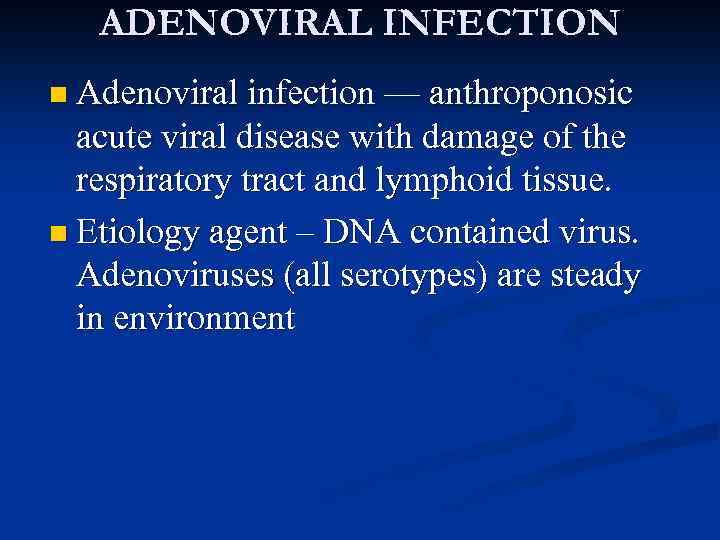 ADENOVIRAL INFECTION

Adenoviral infection — anthroponosic acute viral disease with damage of the respiratory tract and lymphoid tissue.

Etiology agent – DNA contained virus. Adenoviruses (all serotypes) are steady in environment